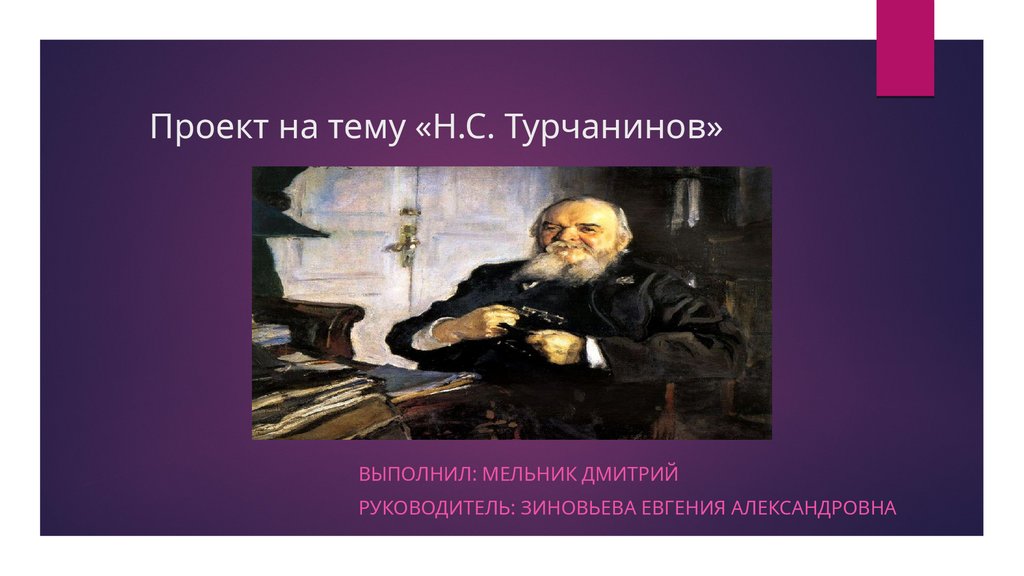 Проект на тему «Н.С. Турчанинов»

ВЫПОЛНИЛ: МЕЛЬНИК ДМИТРИЙ

РУКОВОДИТЕЛЬ: ЗИНОВЬЕВА ЕВГЕНИЯ АЛЕКСАНДРОВНА